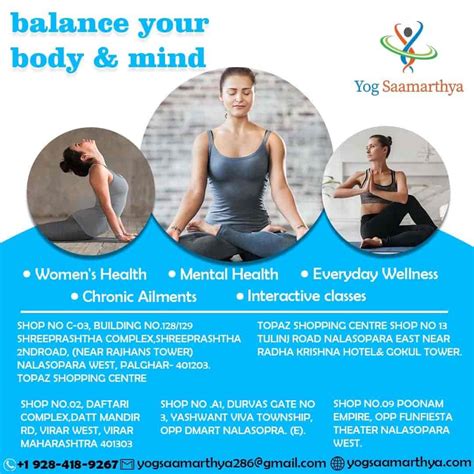 balance your body & mind

Yog Saamarthya

• Women's Health • Mental Health • Everyday Wellness
• Chronic Ailments • Interactive classes

SHOP NO C-03, BUILDING NO.128/129 SHREEPRASHTHA COMPLEX,SHREEPRASHTHA 2NDROAD, (NEAR RAJHANS TOWER) NALASOPARA WEST, PALGHAR- 401203. TOPAZ SHOPPING CENTRE

TOPAZ SHOPPING CENTRE SHOP NO 13 TULINJ ROAD NALASOPARA EAST NEAR RADHA KRISHNA HOTEL& GOKUL TOWER.

SHOP NO.02, DAFTARI COMPLEX,DATT MANDIR RD, VIRAR WEST, VIRAR MAHARASHTRA 401303

SHOP NO .A1, DURVAS GATE NO 3, YASHWANT VIVA TOWNSHIP, OPP DMART NALASOPRA. (E).

SHOP NO.09 POONAM EMPIRE, OPP FUNFIESTA THEATER NALASOPARA WEST.

+1 928-418-9267 yogsaamarthya286@gmail.com yogsaamarthya.com